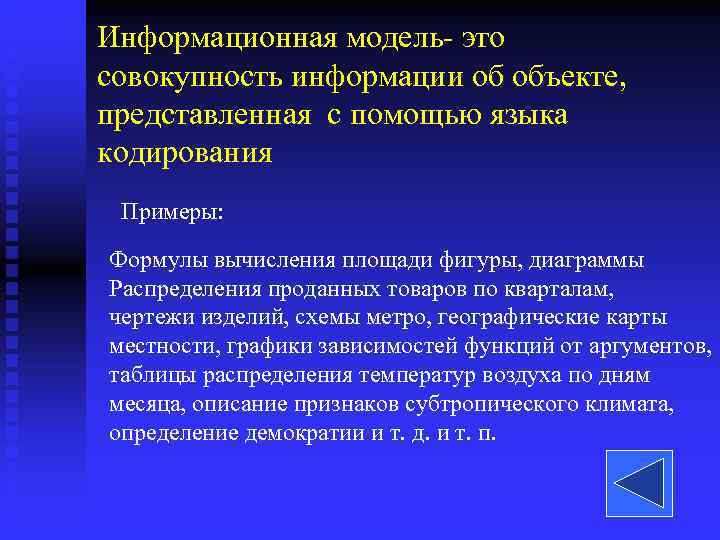 Информационная модель- это совокупность информации об объекте, представленная с помощью языка кодирования

Примеры:

Формулы вычисления площади фигуры, диаграммы Распределения проданных товаров по кварталам, чертежи изделий, схемы метро, географические карты местности, графики зависимостей функций от аргументов, таблицы распределения температур воздуха по дням месяца, описание признаков субтропического климата, определение демократии и т. д. и т. п.